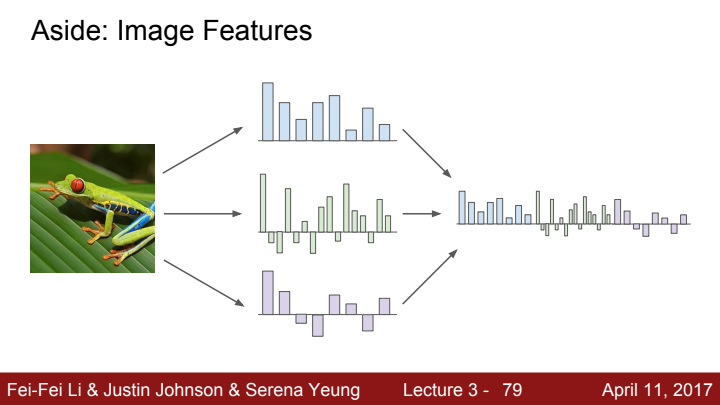 Aside: Image Features

Fei-Fei Li & Justin Johnson & Serena Yeung Lecture 3 - 79 April 11, 2017